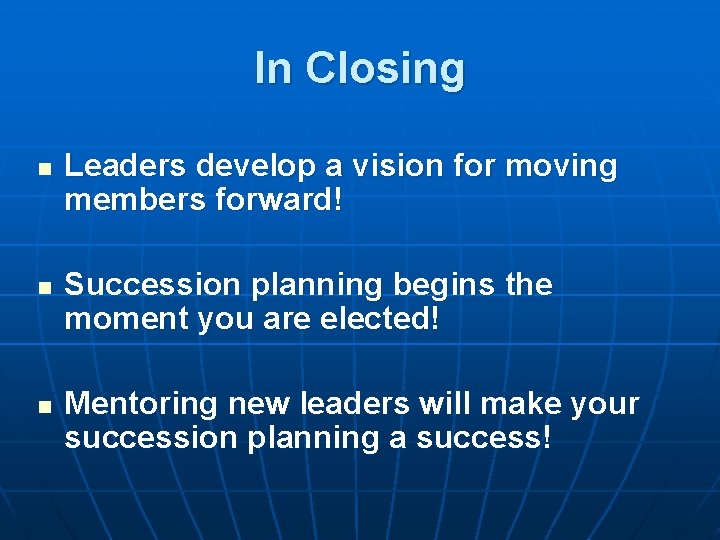 In Closing

■ Leaders develop a vision for moving members forward!

■ Succession planning begins the moment you are elected!

■ Mentoring new leaders will make your succession planning a success!